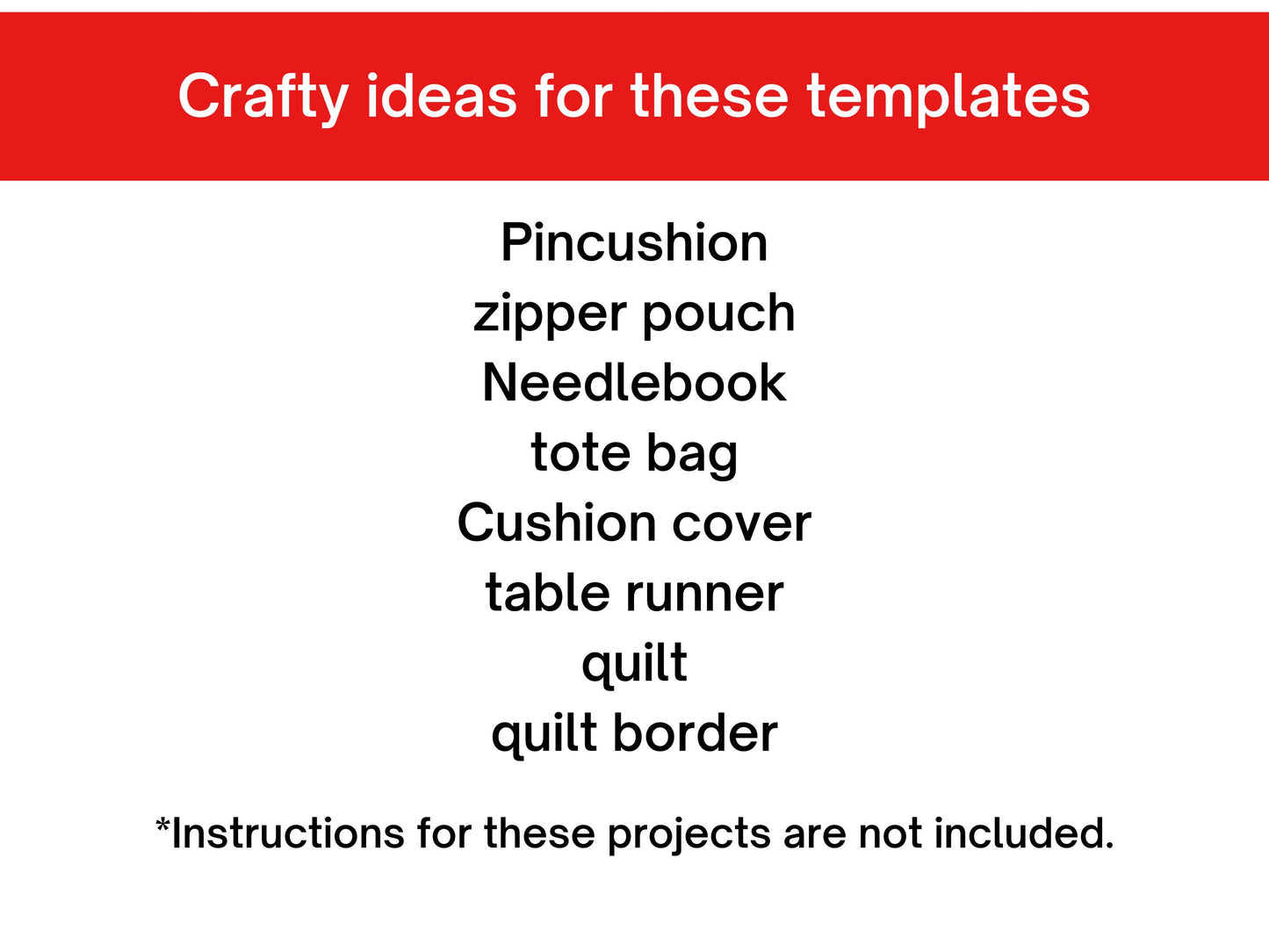 Crafty ideas for these templates

Pincushion
zipper pouch
Needlebook
tote bag
Cushion cover
table runner
quilt
quilt border

*Instructions for these projects are not included.